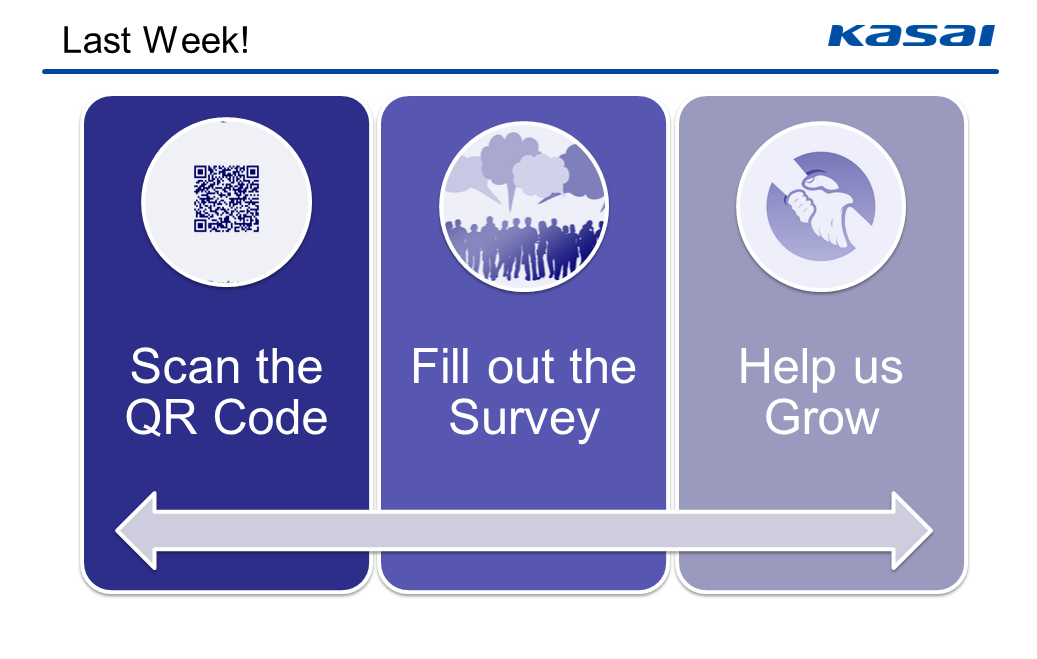 Last Week!

KASAI

Scan the QR Code

Fill out the Survey

Help us Grow